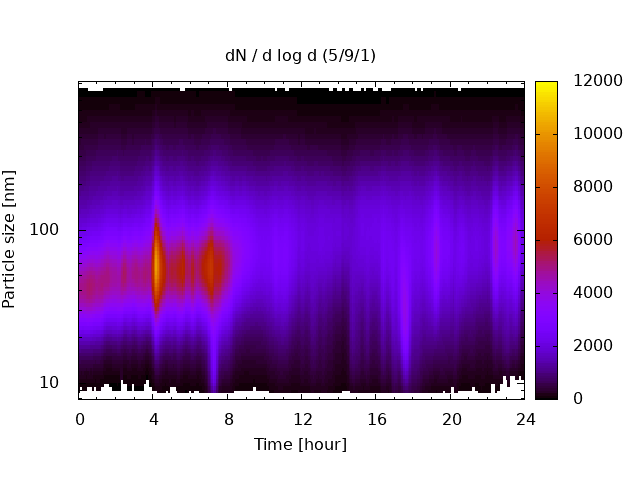 dN / d log d (5/9/1)

Particle size [nm]

100

10

0 4 8 12 16 20 24

Time [hour]

12000
10000
8000
6000
4000
2000
0